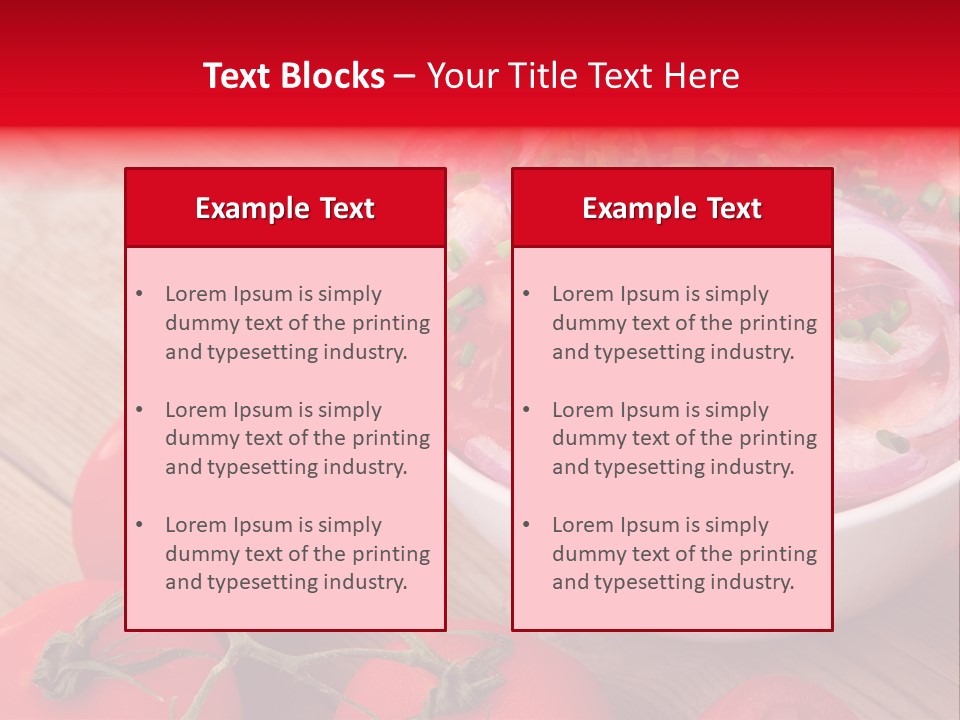 Text Blocks – Your Title Text Here

Example Text

• Lorem Ipsum is simply dummy text of the printing and typesetting industry.

• Lorem Ipsum is simply dummy text of the printing and typesetting industry.

• Lorem Ipsum is simply dummy text of the printing and typesetting industry.

Example Text

• Lorem Ipsum is simply dummy text of the printing and typesetting industry.

• Lorem Ipsum is simply dummy text of the printing and typesetting industry.

• Lorem Ipsum is simply dummy text of the printing and typesetting industry.